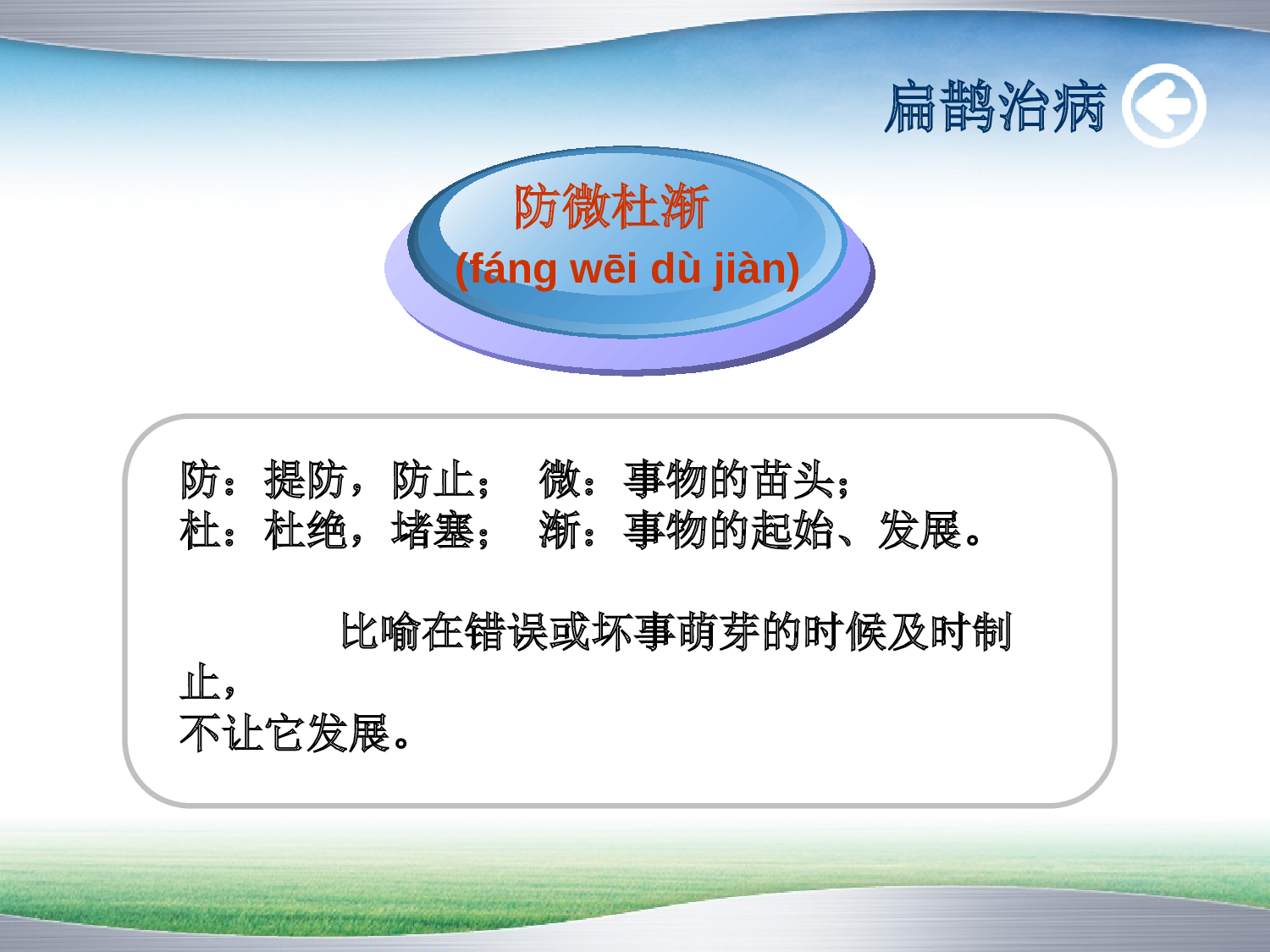 扁鹊治病

防微杜渐
(fáng wēi dù jiàn)

防：提防，防止；　微：事物的苗头；
杜：杜绝，堵塞；　渐：事物的起始、发展。

比喻在错误或坏事萌芽的时候及时制止，
不让它发展。